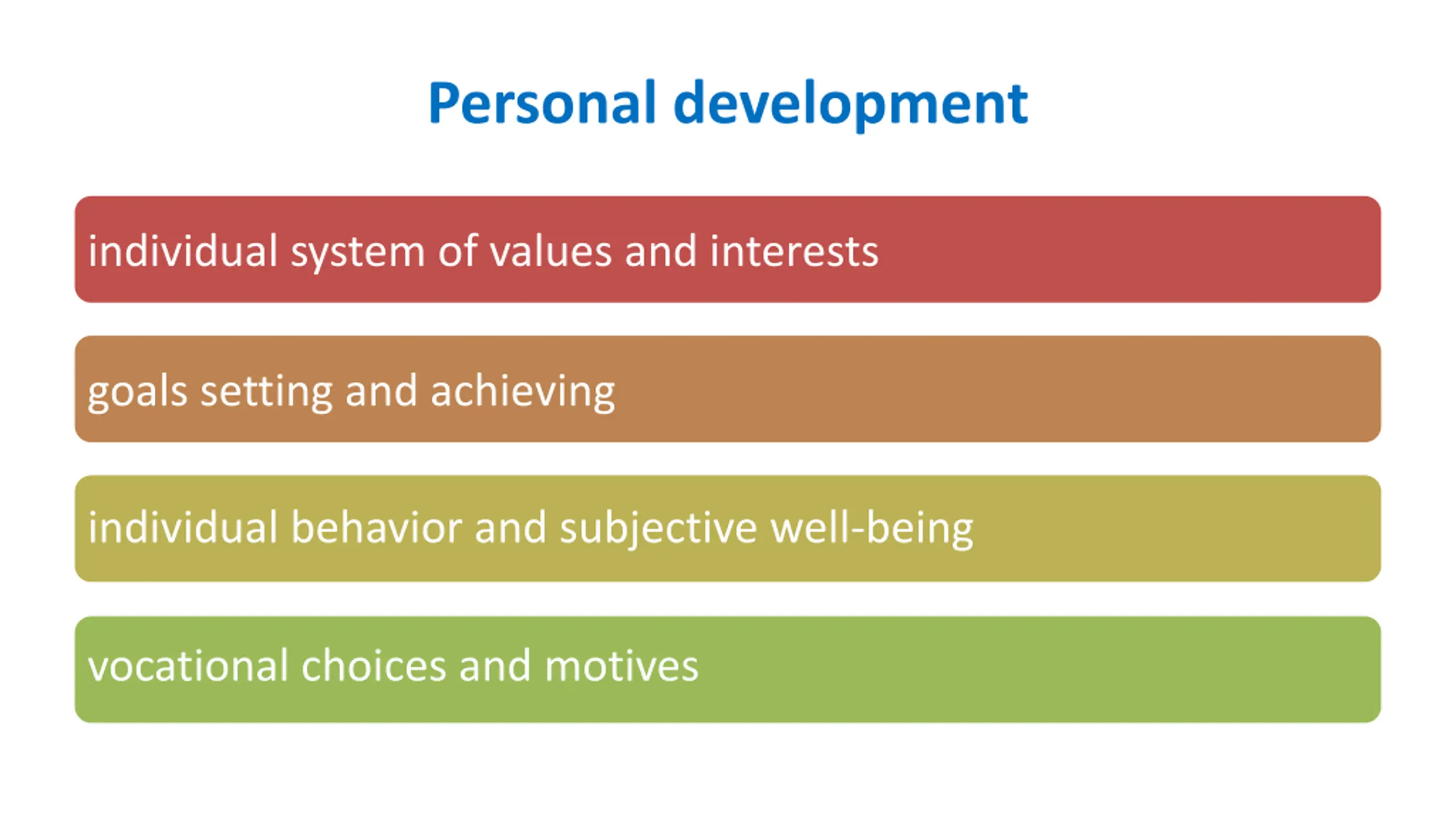 Personal development

individual system of values and interests

goals setting and achieving

individual behavior and subjective well-being

vocational choices and motives